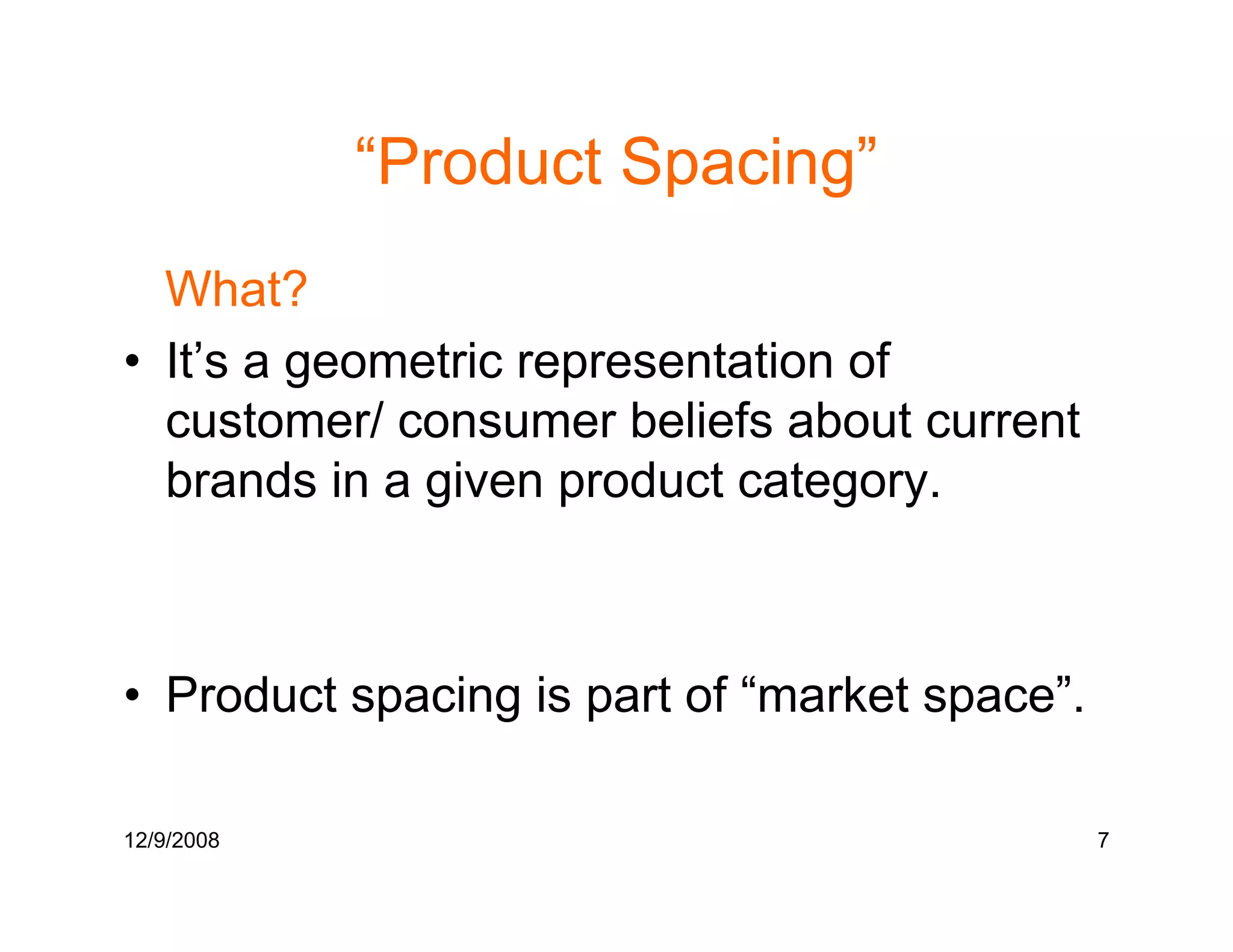 “Product Spacing”

What?

• It’s a geometric representation of customer/ consumer beliefs about current brands in a given product category.

• Product spacing is part of “market space”.

12/9/2008

7